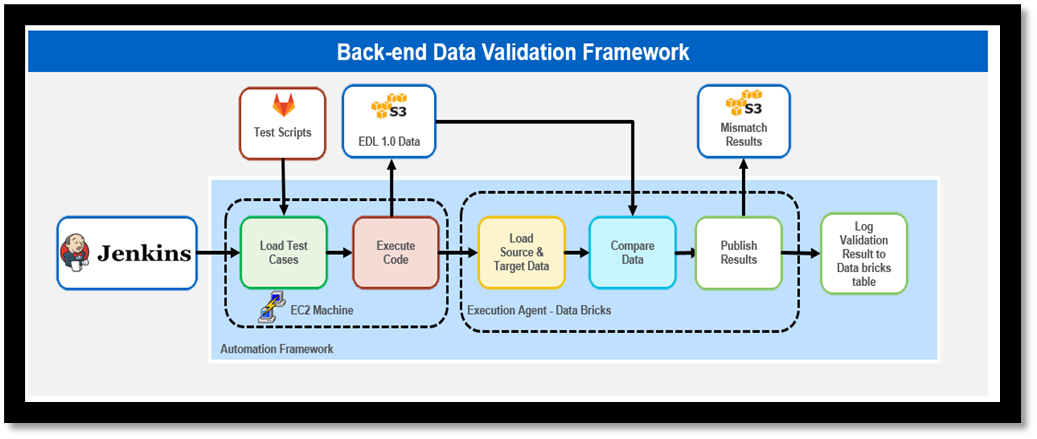 Back-end Data Validation Framework

Test Scripts

S3
EDL 1.0 Data

S3
Mismatch Results

Jenkins

Load Test Cases

Execute Code

EC2 Machine

Load Source & Target Data

Compare Data

Publish Results

Execution Agent - Data Bricks

Log Validation Result to Data bricks table

Automation Framework